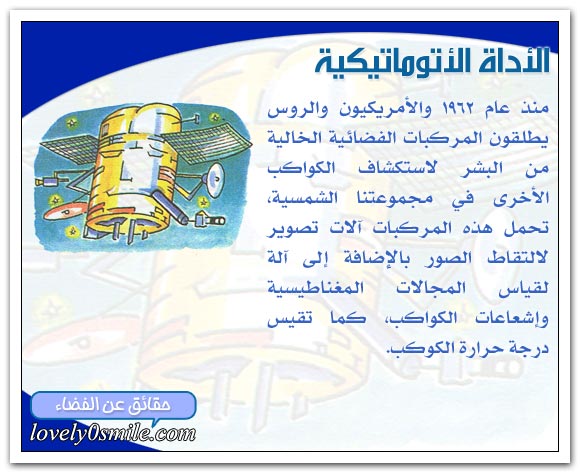 الأداة الأتوماتيكية

منذ عام ١٩٦٢ والأمريكيون والروس يطلقون المركبات الفضائية الخالية من البشر لاستكشاف الكواكب الأخرى في مجموعتنا الشمسية، تحمل هذه المركبات آلات تصوير لالتقاط الصور بالإضافة إلى آلة لقياس المجالات المغناطيسية وإشعاعات الكواكب، كما تقيس درجة حرارة الكوكب.

حقائق عن الفضاء
lovely0smile.com